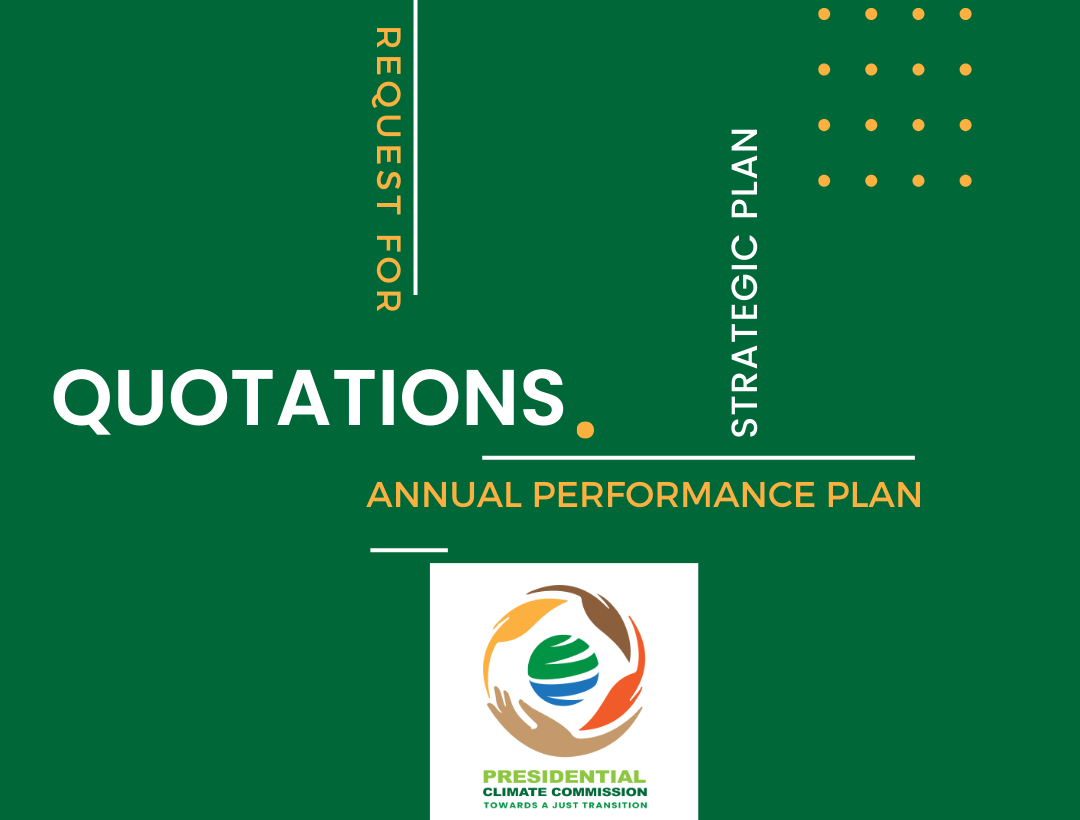 REQUEST FOR

QUOTATIONS.

STRATEGIC PLAN

ANNUAL PERFORMANCE PLAN

PRESIDENTIAL
CLIMATE COMMISSION
TOWARDS A JUST TRANSITION